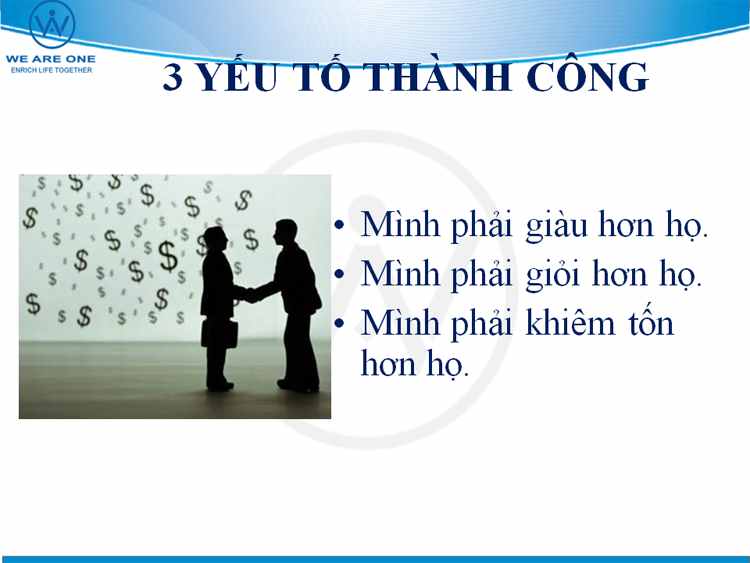 WE ARE ONE
ENRICH LIFE TOGETHER

3 YẾU TỐ THÀNH CÔNG

• Mình phải giàu hơn họ.
• Mình phải giỏi hơn họ.
• Mình phải khiêm tốn hơn họ.